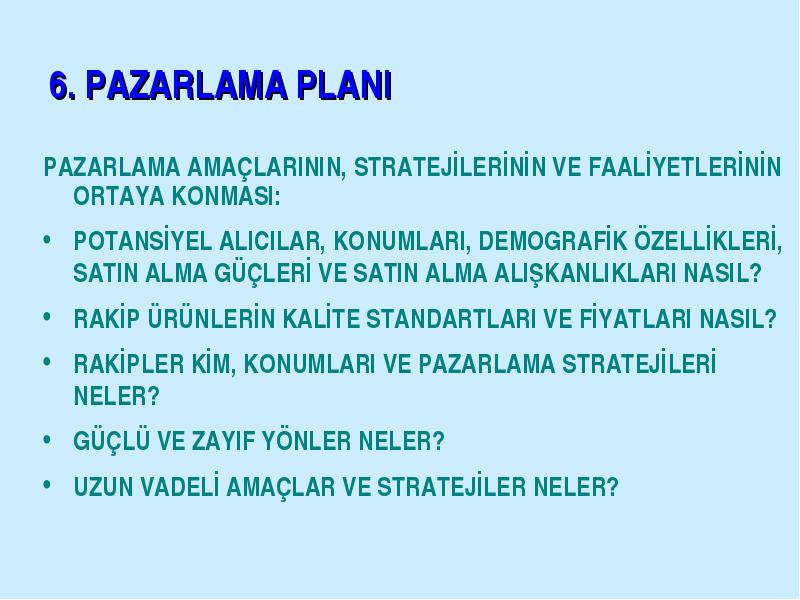 6. PAZARLAMA PLANI

PAZARLAMA AMAÇLARININ, STRATEJİLERİNİN VE FAALİYETLERİNİN ORTAYA KONMASI:

• POTANSİYEL ALICILAR, KONUMLARI, DEMOGRAFİK ÖZELLİKLERİ, SATIN ALMA GÜÇLERİ VE SATIN ALMA ALIŞKANLIKLARI NASIL?

• RAKİP ÜRÜNLERİN KALİTE STANDARTLARI VE FİYATLARI NASIL?

• RAKİPLER KİM, KONUMLARI VE PAZARLAMA STRATEJİLERİ NELER?

• GÜÇLÜ VE ZAYIF YÖNLER NELER?

• UZUN VADELİ AMAÇLAR VE STRATEJİLER NELER?